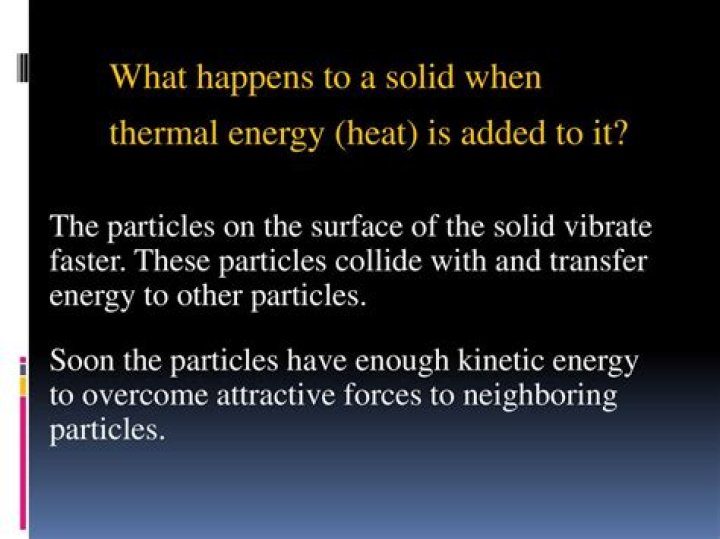 What happens to a solid when thermal energy (heat) is added to it?

The particles on the surface of the solid vibrate faster. These particles collide with and transfer energy to other particles.

Soon the particles have enough kinetic energy to overcome attractive forces to neighboring particles.